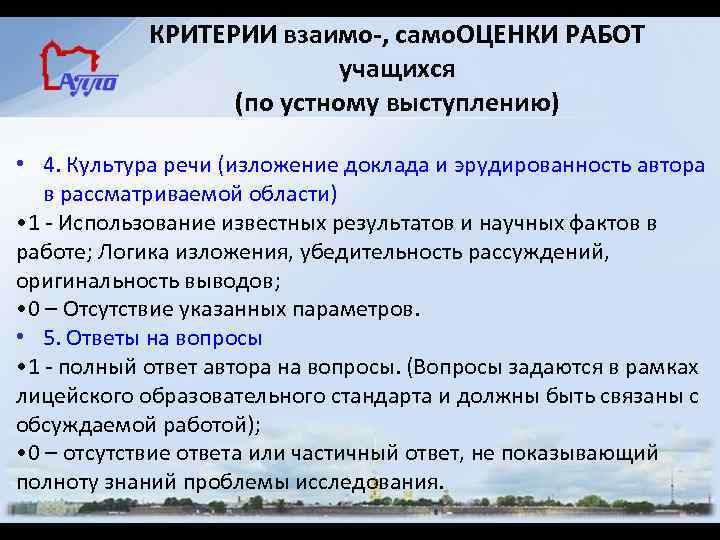 АУЛО

КРИТЕРИИ взаимо-, самоОЦЕНКИ РАБОТ учащихся (по устному выступлению)

• 4. Культура речи (изложение доклада и эрудированность автора в рассматриваемой области)

•1 - Использование известных результатов и научных фактов в работе; Логика изложения, убедительность рассуждений, оригинальность выводов;

•0 – Отсутствие указанных параметров.

• 5. Ответы на вопросы

•1 - полный ответ автора на вопросы. (Вопросы задаются в рамках лицейского образовательного стандарта и должны быть связаны с обсуждаемой работой);

•0 – отсутствие ответа или частичный ответ, не показывающий полноту знаний проблемы исследования.